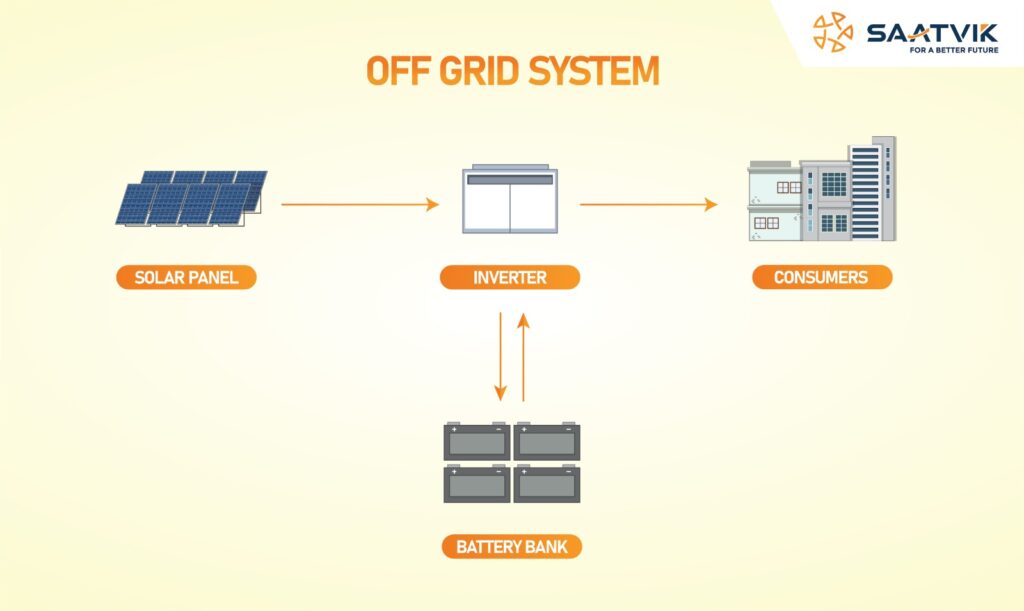 SAATVIK
FOR A BETTER FUTURE

OFF GRID SYSTEM

SOLAR PANEL

INVERTER

CONSUMERS

BATTERY BANK